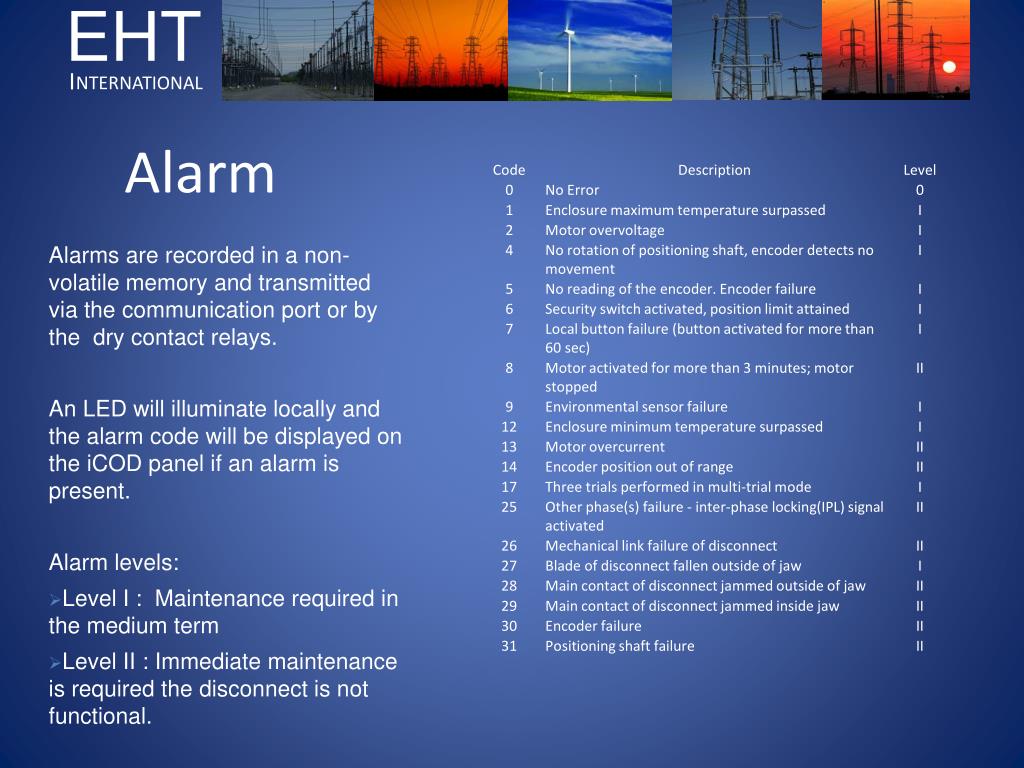 EHT
INTERNATIONAL

Alarm

Alarms are recorded in a non-volatile memory and transmitted via the communication port or by the dry contact relays.

An LED will illuminate locally and the alarm code will be displayed on the iCOD panel if an alarm is present.

Alarm levels:

➢Level I : Maintenance required in the medium term

➢Level II : Immediate maintenance is required the disconnect is not functional.

| Code | Description | Level |
|---|---|---|
| 0 | No Error | 0 |
| 1 | Enclosure maximum temperature surpassed | I |
| 2 | Motor overvoltage | I |
| 4 | No rotation of positioning shaft, encoder detects no movement | I |
| 5 | No reading of the encoder. Encoder failure | I |
| 6 | Security switch activated, position limit attained | I |
| 7 | Local button failure (button activated for more than 60 sec) | I |
| 8 | Motor activated for more than 3 minutes; motor stopped | II |
| 9 | Environmental sensor failure | I |
| 12 | Enclosure minimum temperature surpassed | I |
| 13 | Motor overcurrent | II |
| 14 | Encoder position out of range | II |
| 17 | Three trials performed in multi-trial mode | I |
| 25 | Other phase(s) failure - inter-phase locking(IPL) signal activated | II |
| 26 | Mechanical link failure of disconnect | II |
| 27 | Blade of disconnect fallen outside of jaw | I |
| 28 | Main contact of disconnect jammed outside of jaw | II |
| 29 | Main contact of disconnect jammed inside jaw | II |
| 30 | Encoder failure | II |
| 31 | Positioning shaft failure | II |